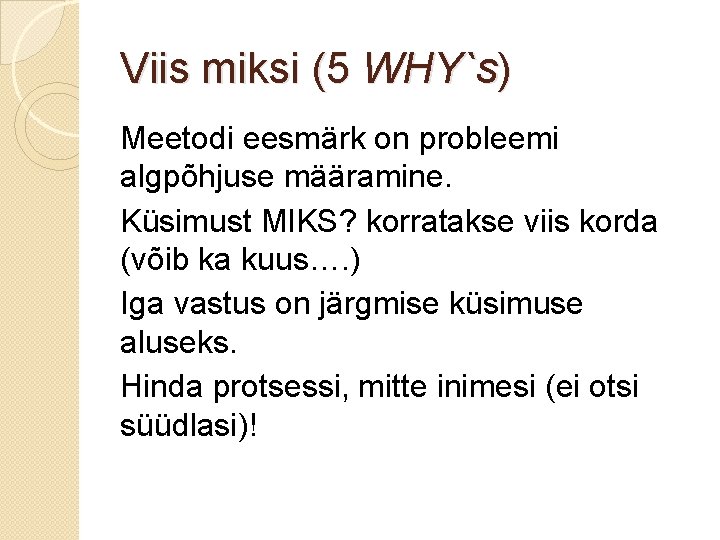 Viis miksi (5 WHY`s)

Meetodi eesmärk on probleemi algpõhjuse määramine.

Küsimust MIKS? korratakse viis korda (võib ka kuus….)

Iga vastus on järgmise küsimuse aluseks.

Hinda protsessi, mitte inimesi (ei otsi süüdlasi)!